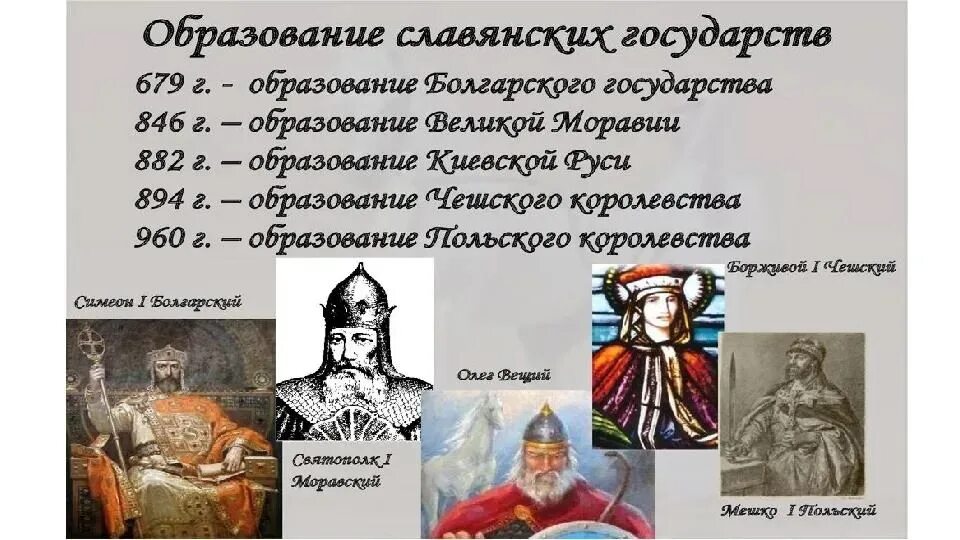 Образование славянских государств

679 г. - образование Болгарского государства
846 г. – образование Великой Моравии
882 г. – образование Киевской Руси
894 г. – образование Чешского королевства
960 г. – образование Польского королевства

Симеон I Болгарский

Святополк I Моравский

Олег Вещий

Борживой I Чешский

Мешко I Польский